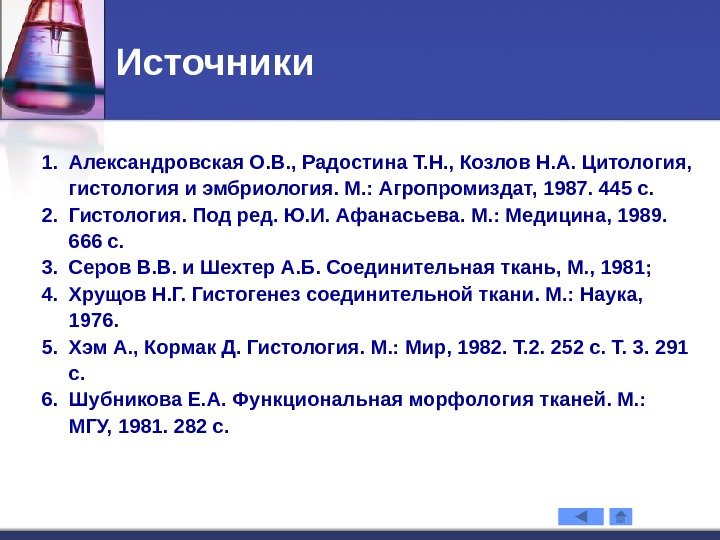 Источники

1. Александровская О.В., Радостина Т.Н., Козлов Н.А. Цитология, гистология и эмбриология. М.: Агропромиздат, 1987. 445 с.
2. Гистология. Под ред. Ю.И. Афанасьева. М.: Медицина, 1989. 666 с.
3. Серов В.В. и Шехтер А.Б. Соединительная ткань, М., 1981;
4. Хрущов Н.Г. Гистогенез соединительной ткани. М.: Наука, 1976.
5. Хэм А., Кормак Д. Гистология. М.: Мир, 1982. Т.2. 252 с. Т. 3. 291 с.
6. Шубникова Е.А. Функциональная морфология тканей. М.: МГУ, 1981. 282 с.